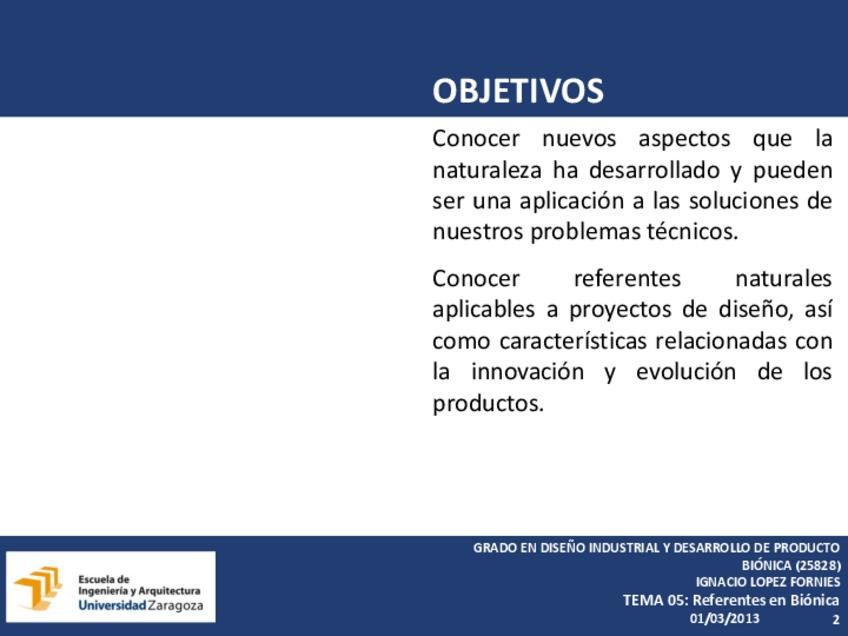 OBJETIVOS

Conocer nuevos aspectos que la naturaleza ha desarrollado y pueden ser una aplicación a las soluciones de nuestros problemas técnicos.

Conocer referentes naturales aplicables a proyectos de diseño, así como características relacionadas con la innovación y evolución de los productos.

Escuela de Ingeniería y Arquitectura
Universidad Zaragoza

GRADO EN DISEÑO INDUSTRIAL Y DESARROLLO DE PRODUCTO
BIÓNICA (25828)
IGNACIO LOPEZ FORNIES
TEMA 05: Referentes en Biónica
01/03/2013
2